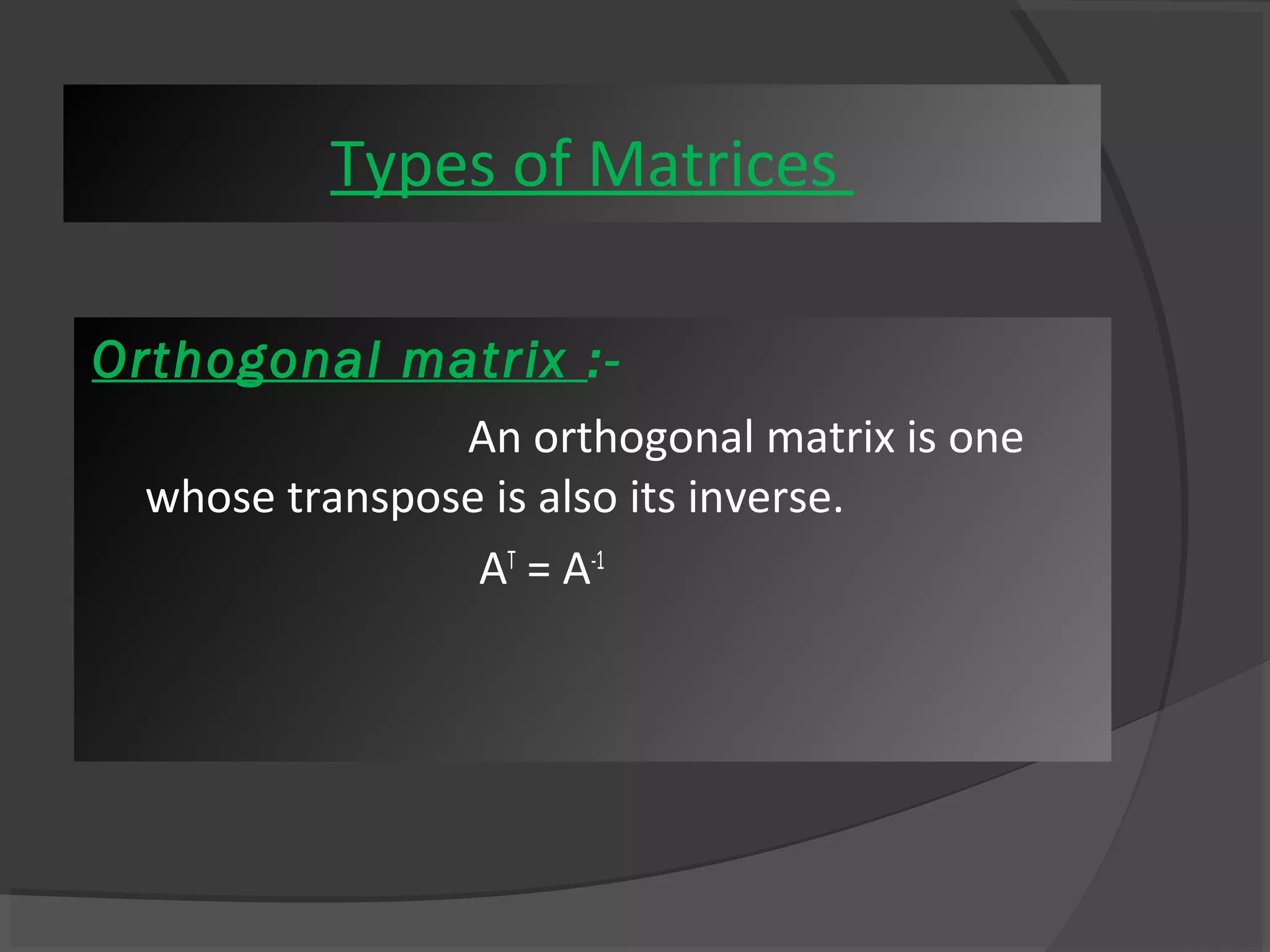 Types of Matrices

Orthogonal matrix :-

An orthogonal matrix is one whose transpose is also its inverse.

$A^T = A^{-1}$